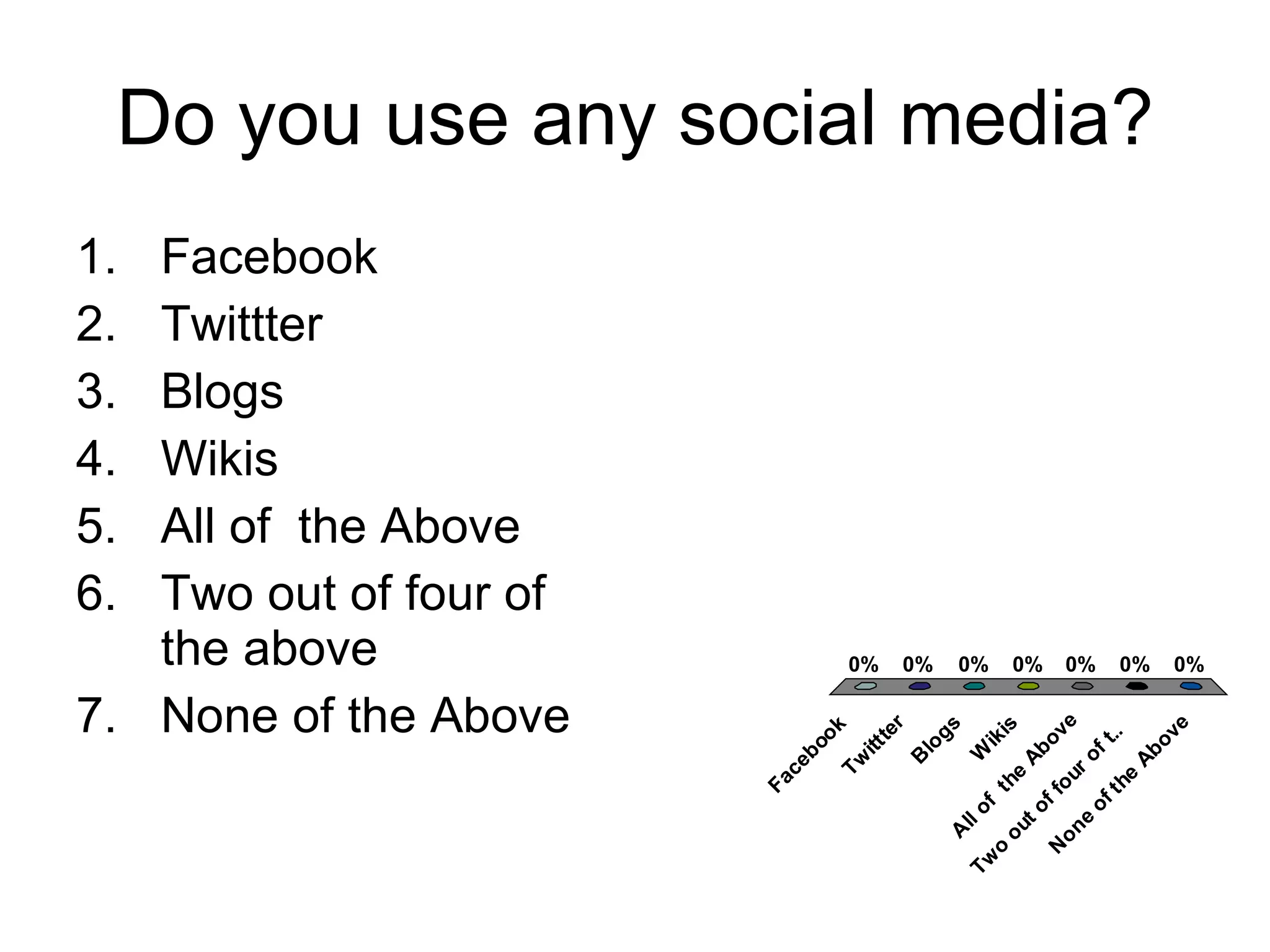 Do you use any social media?

1. Facebook
2. Twittter
3. Blogs
4. Wikis
5. All of  the Above
6. Two out of four of the above
7. None of the Above

0% 0% 0% 0% 0% 0% 0%

Facebook
Twittter
Blogs
Wikis
All of  the Above
Two out of four of t..
None of the Above